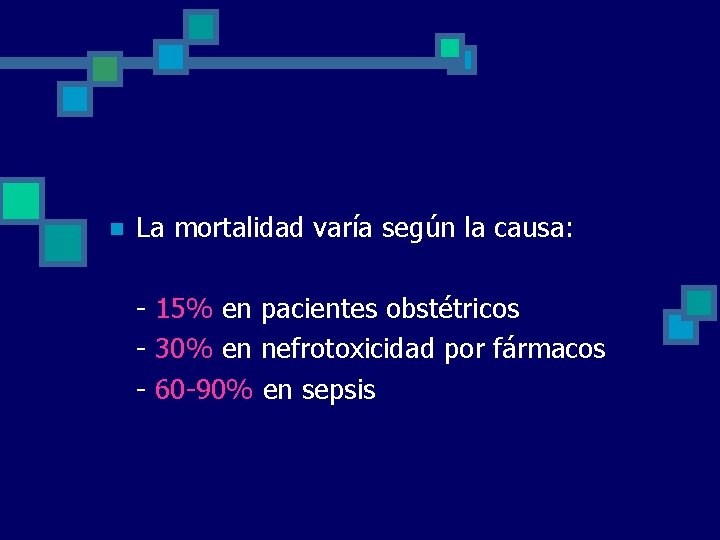 • La mortalidad varía según la causa:

- 15% en pacientes obstétricos
- 30% en nefrotoxicidad por fármacos
- 60-90% en sepsis